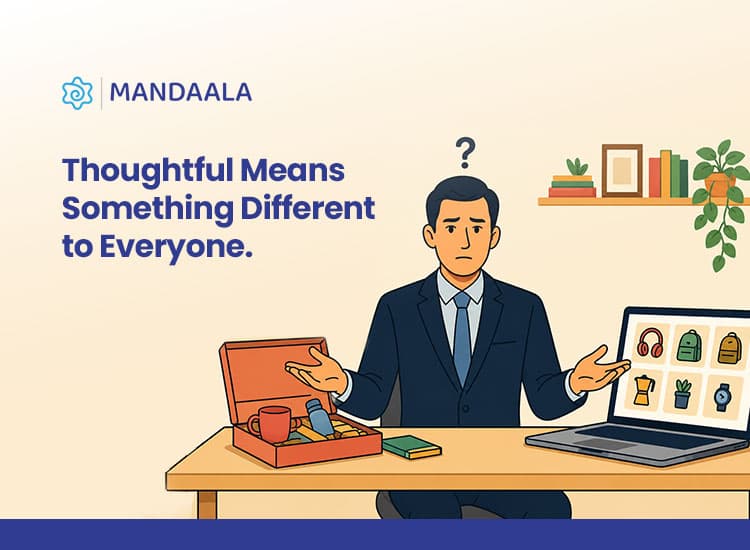 MANDAALA

Thoughtful Means Something Different to Everyone.

?